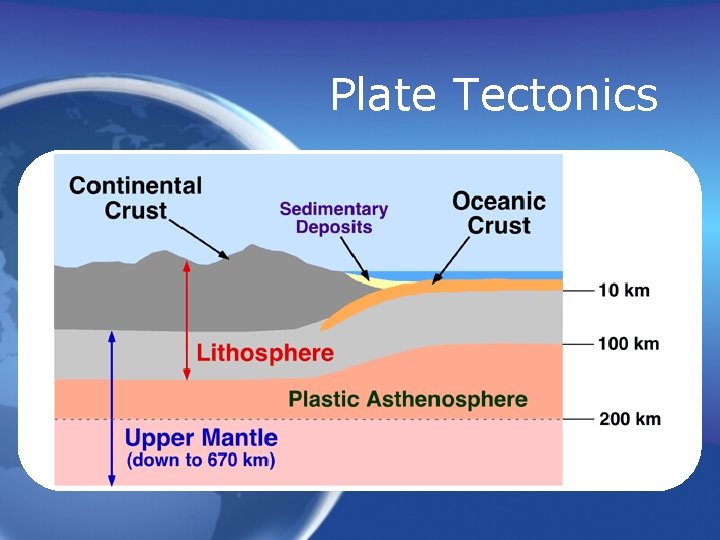 Plate Tectonics

Continental Crust

Sedimentary Deposits

Oceanic Crust

10 km

Lithosphere

100 km

Plastic Asthenosphere

200 km

Upper Mantle
(down to 670 km)